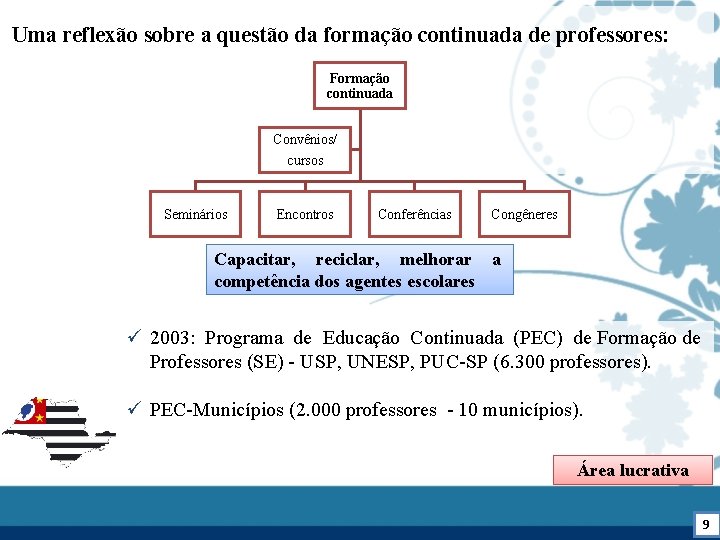 Uma reflexão sobre a questão da formação continuada de professores:

Formação continuada

Convênios/ cursos

Seminários

Encontros

Conferências

Congêneres

Capacitar, reciclar, melhorar a competência dos agentes escolares

✓ 2003: Programa de Educação Continuada (PEC) de Formação de Professores (SE) - USP, UNESP, PUC-SP (6.300 professores).

✓ PEC-Municípios (2.000 professores - 10 municípios).

Área lucrativa

9